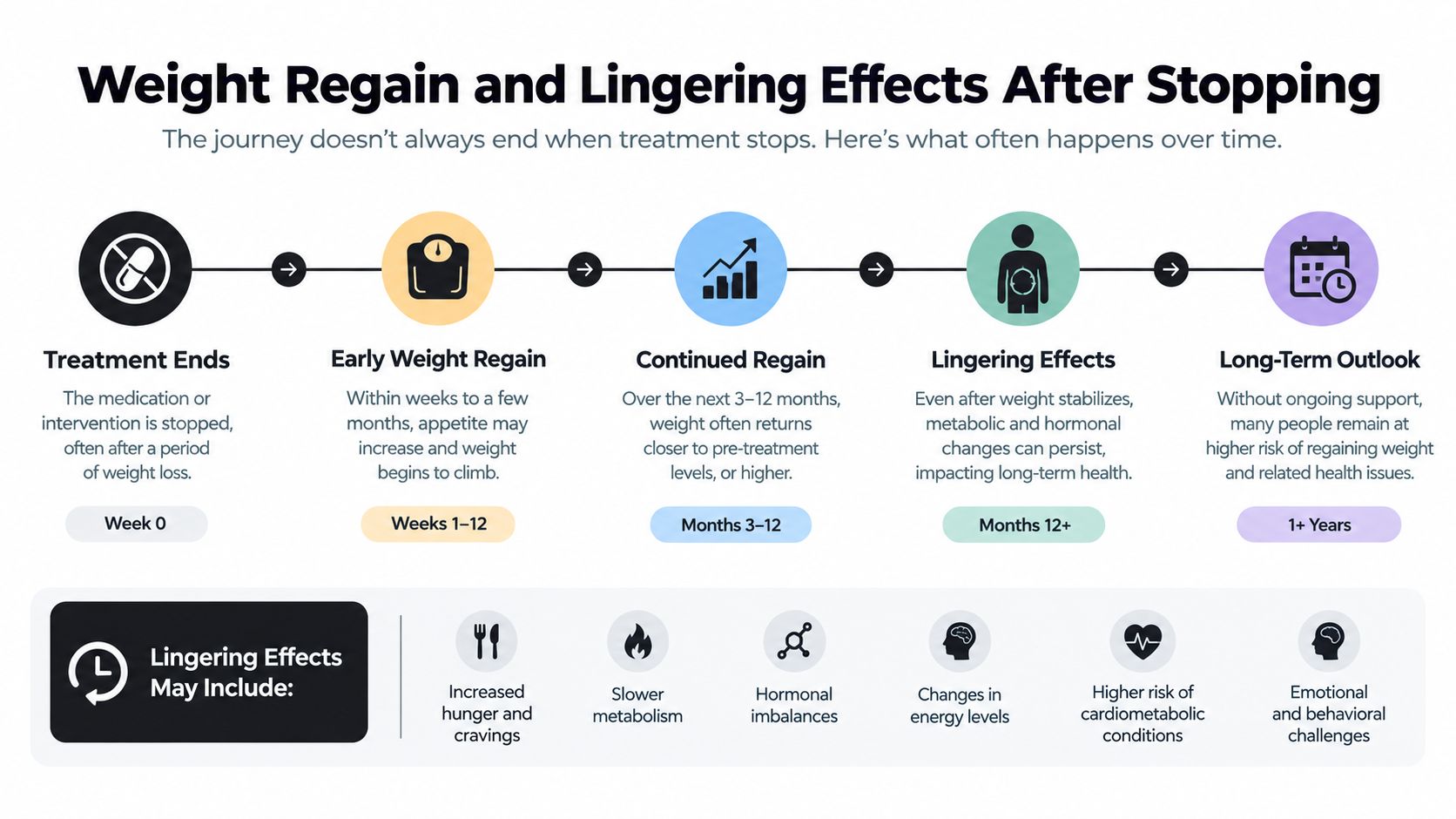 Weight Regain and Lingering Effects After Stopping

The journey doesn't always end when treatment stops. Here's what often happens over time.

Treatment Ends

The medication or intervention is stopped, often after a period of weight loss.

Week 0

Early Weight Regain

Within weeks to a few months, appetite may increase and weight begins to climb.

Weeks 1–12

Continued Regain

Over the next 3–12 months, weight often returns closer to pre-treatment levels, or higher.

Months 3–12

Lingering Effects

Even after weight stabilizes, metabolic and hormonal changes can persist, impacting long-term health.

Months 12+

Long-Term Outlook

Without ongoing support, many people remain at higher risk of regaining weight and related health issues.

1+ Years

Lingering Effects May Include:

Increased hunger and cravings

Slower metabolism

Hormonal imbalances

Changes in energy levels

Higher risk of cardiometabolic conditions

Emotional and behavioral challenges